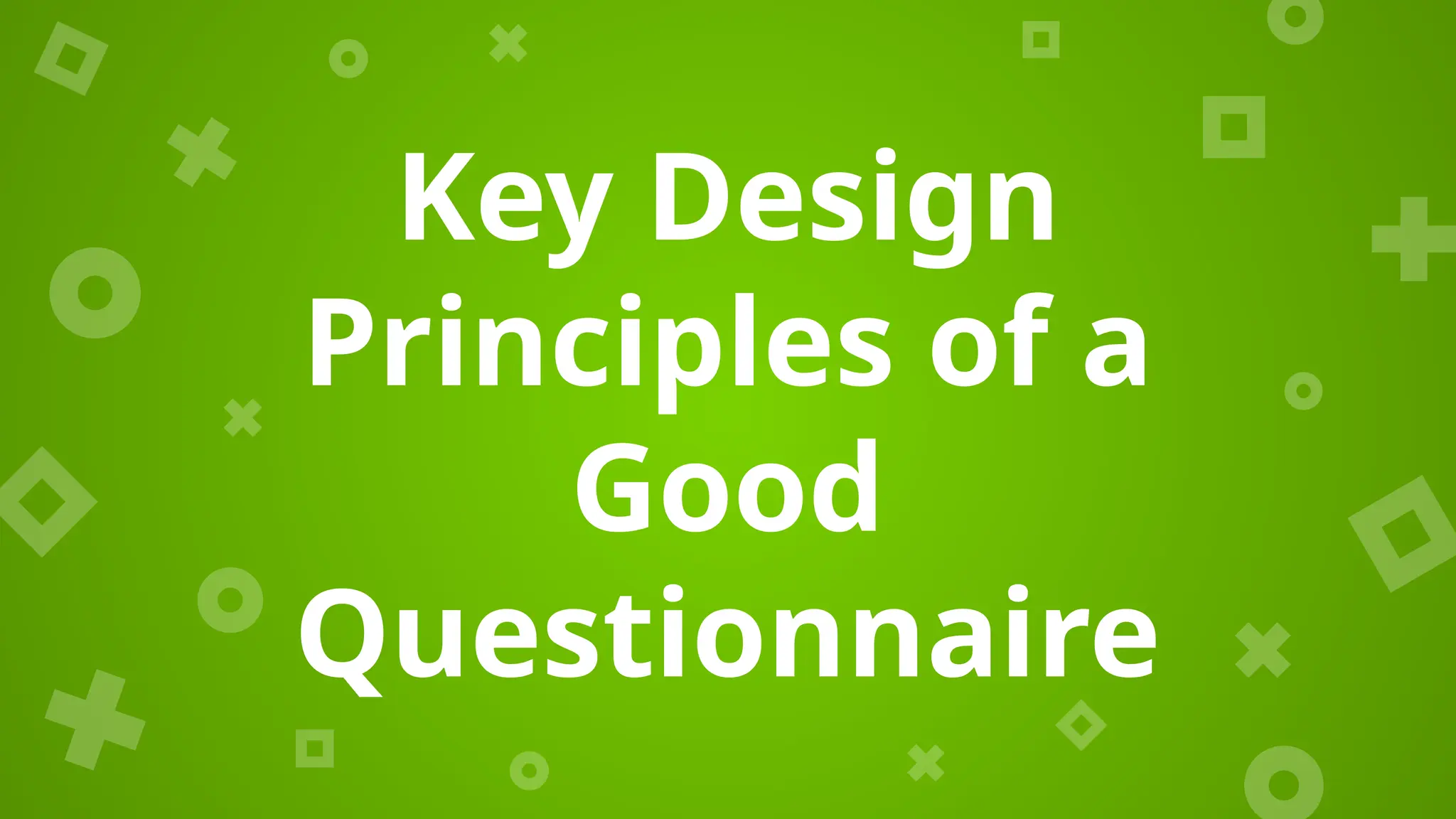 Key Design Principles of a Good Questionnaire